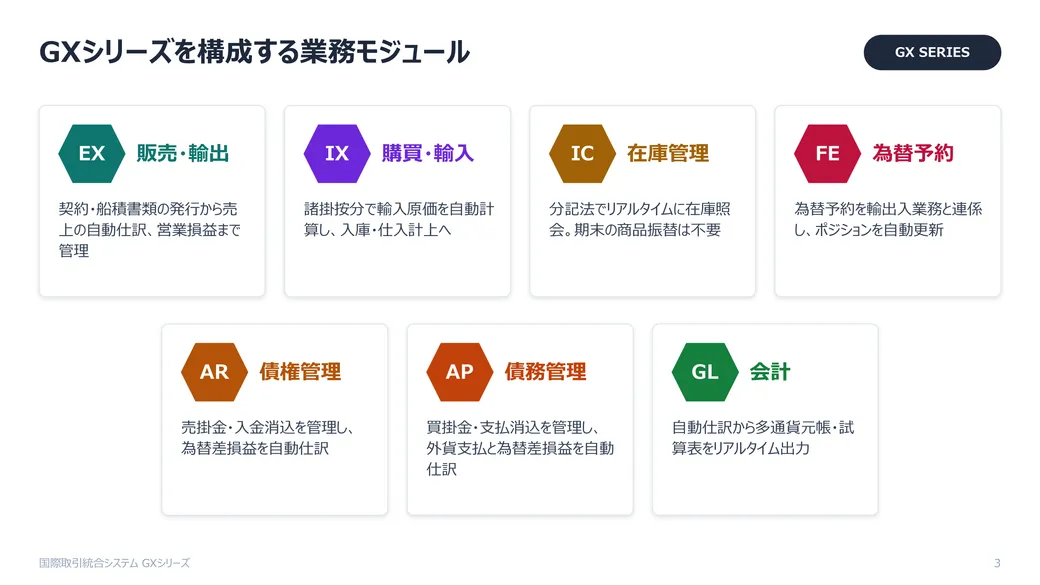 GXシリーズを構成する業務モジュール

GX SERIES

EX
販売・輸出

契約・船積書類の発行から売上の自動仕訳、営業損益まで管理

IX
購買・輸入

諸掛按分で輸入原価を自動計算し、入庫・仕入計上へ

IC
在庫管理

分記法でリアルタイムに在庫照会。期末の商品振替は不要

FE
為替予約

為替予約を輸出入業務と連係し、ポジションを自動更新

AR
債権管理

売掛金・入金消込を管理し、為替差損益を自動仕訳

AP
債務管理

買掛金・支払消込を管理し、外貨支払と為替差損益を自動仕訳

GL
会計

自動仕訳から多通貨元帳・試算表をリアルタイム出力

国際取引統合システム GXシリーズ

3